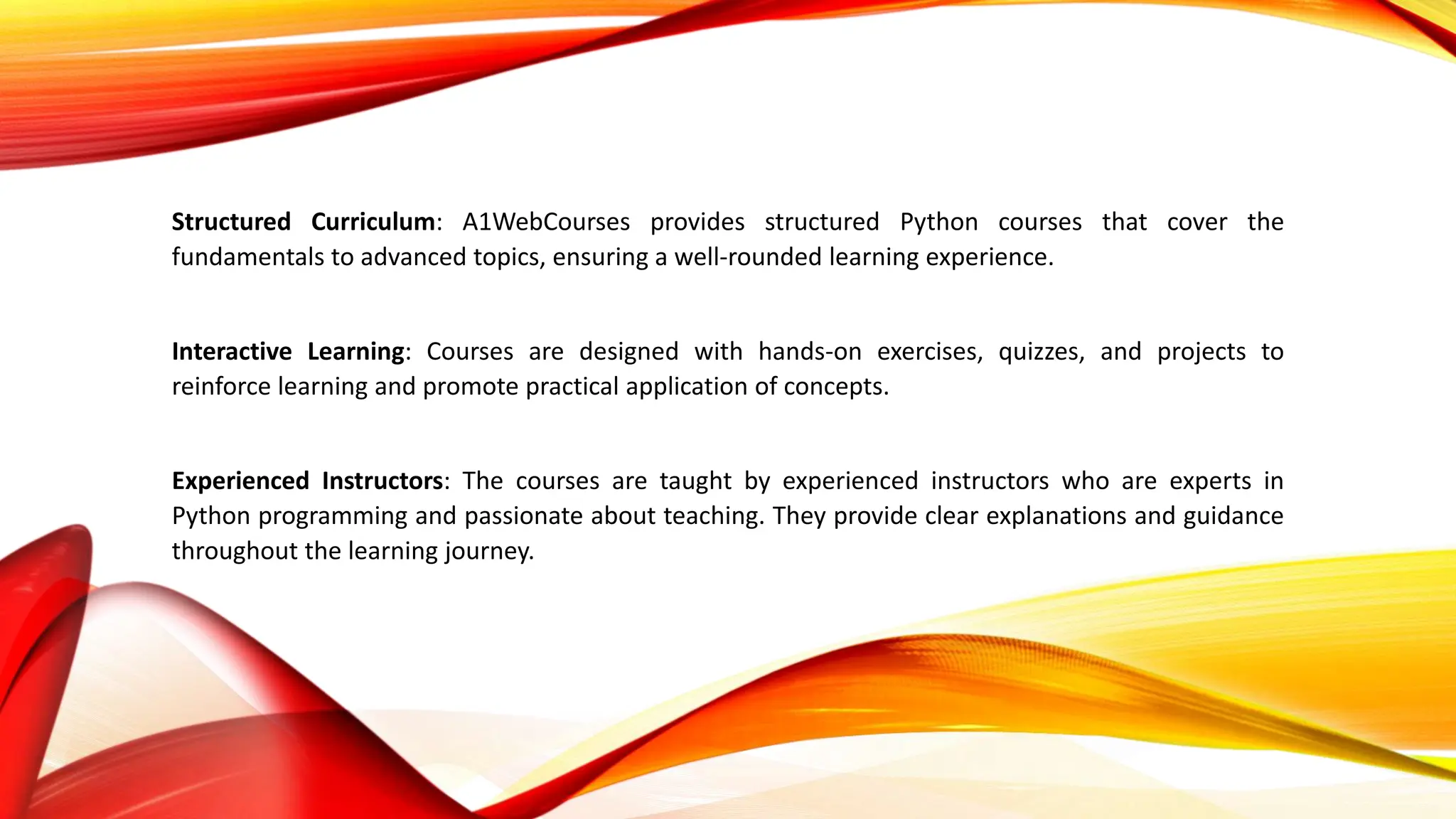 Structured Curriculum: A1WebCourses provides structured Python courses that cover the fundamentals to advanced topics, ensuring a well-rounded learning experience.

Interactive Learning: Courses are designed with hands-on exercises, quizzes, and projects to reinforce learning and promote practical application of concepts.

Experienced Instructors: The courses are taught by experienced instructors who are experts in Python programming and passionate about teaching. They provide clear explanations and guidance throughout the learning journey.